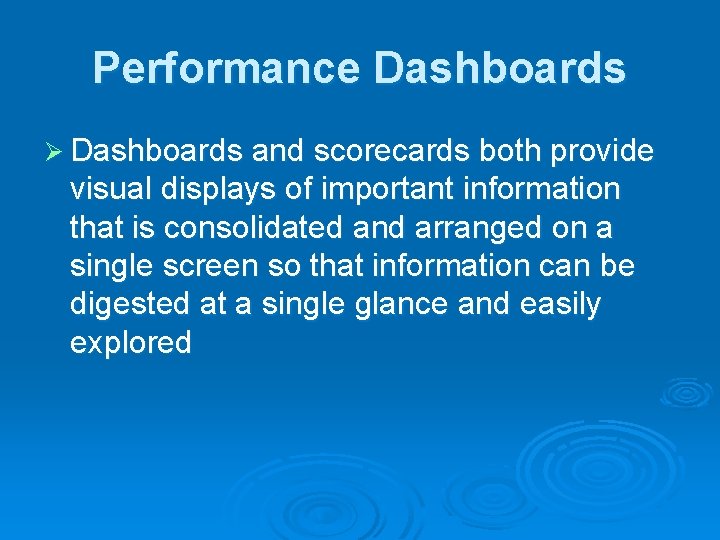 Performance Dashboards

➢ Dashboards and scorecards both provide visual displays of important information that is consolidated and arranged on a single screen so that information can be digested at a single glance and easily explored